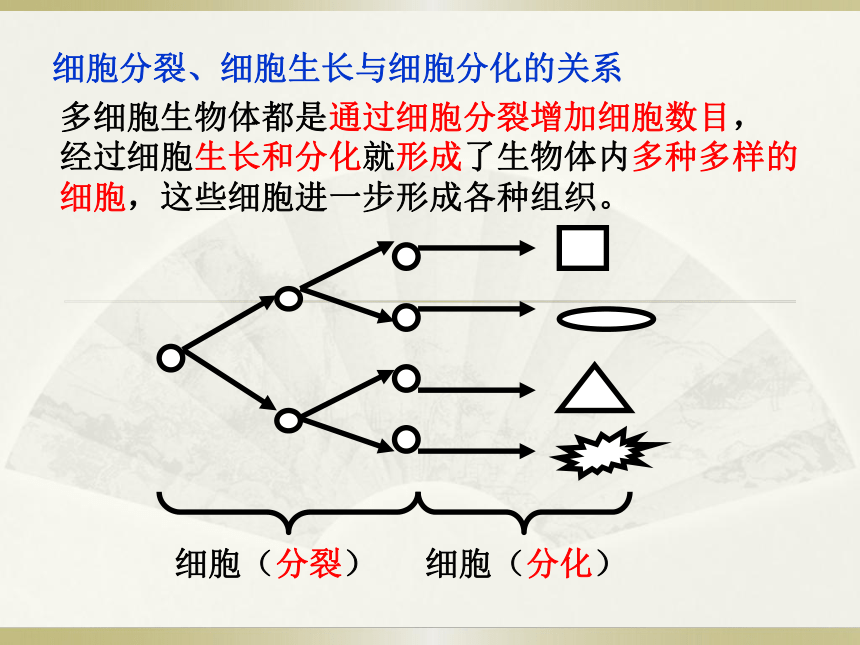 细胞分裂、细胞生长与细胞分化的关系

多细胞生物体都是通过细胞分裂增加细胞数目，经过细胞生长和分化就形成了生物体内多种多样的细胞，这些细胞进一步形成各种组织。

细胞（分裂）　细胞（分化）